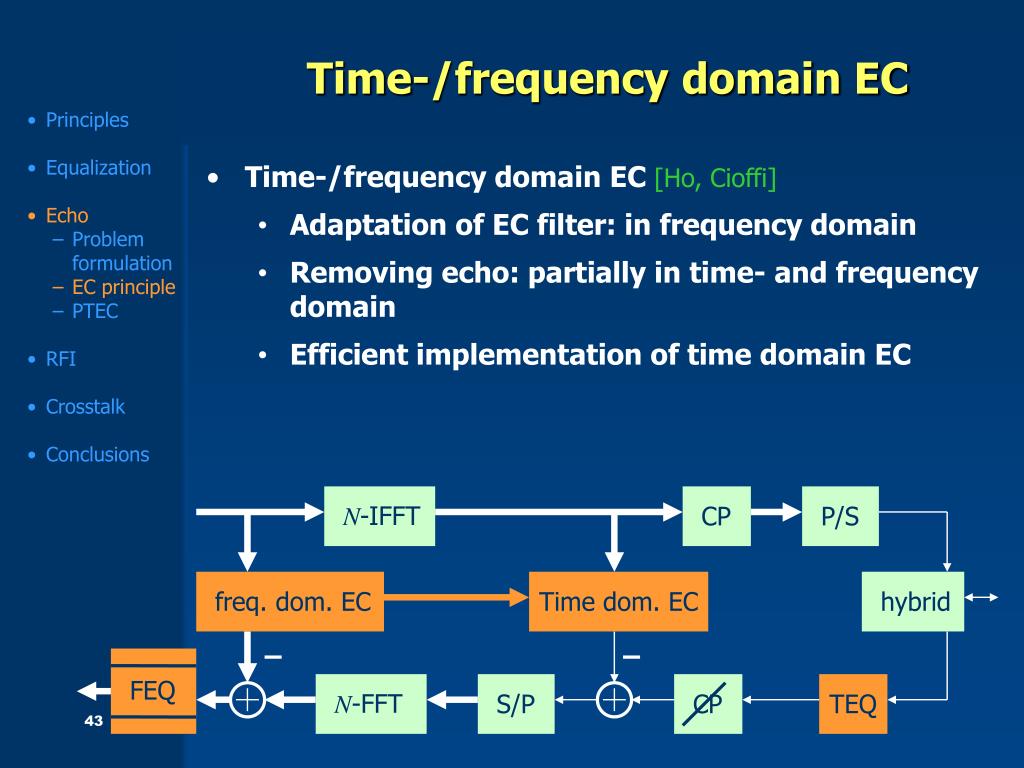 Time-/frequency domain EC

• Principles
• Equalization
• Echo
– Problem formulation
– EC principle
– PTEC
• RFI
• Crosstalk
• Conclusions

• Time-/frequency domain EC [Ho, Cioffi]
• Adaptation of EC filter: in frequency domain
• Removing echo: partially in time- and frequency domain
• Efficient implementation of time domain EC

$N$-IFFT
CP
P/S
freq. dom. EC
Time dom. EC
hybrid
–
–
FEQ
$N$-FFT
S/P
CP
TEQ

43